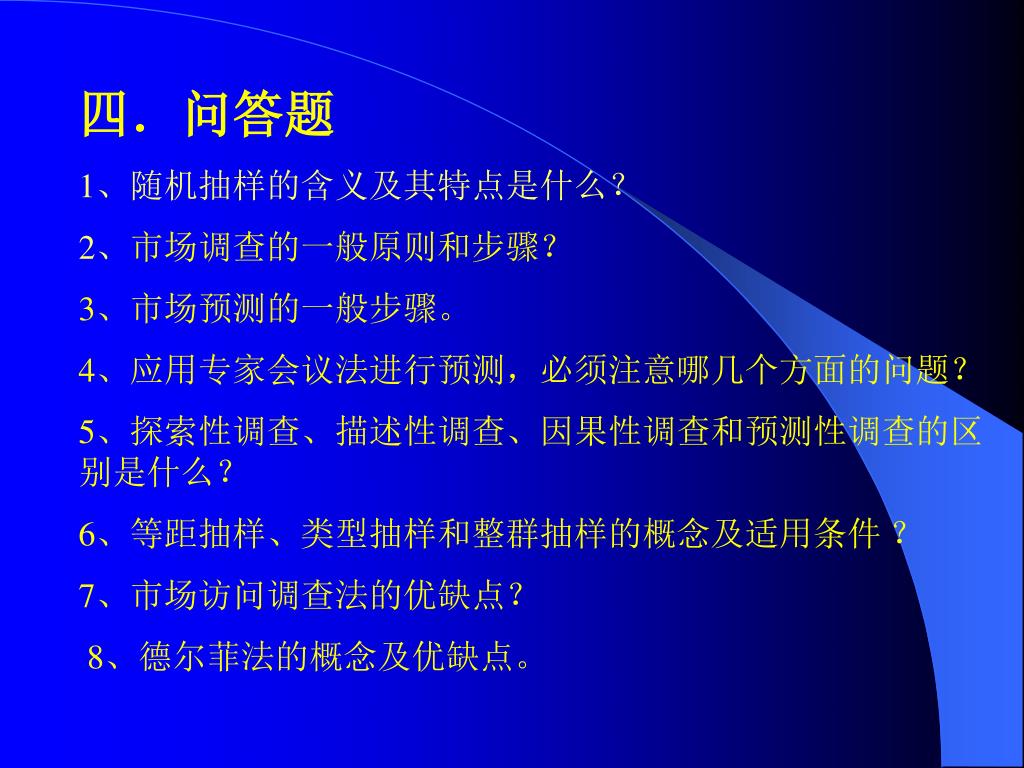 四．问答题

1、随机抽样的含义及其特点是什么?

2、市场调查的一般原则和步骤?

3、市场预测的一般步骤。

4、应用专家会议法进行预测，必须注意哪几个方面的问题?

5、探索性调查、描述性调查、因果性调查和预测性调查的区别是什么？

6、等距抽样、类型抽样和整群抽样的概念及适用条件 ？

7、市场访问调查法的优缺点?

8、德尔菲法的概念及优缺点。